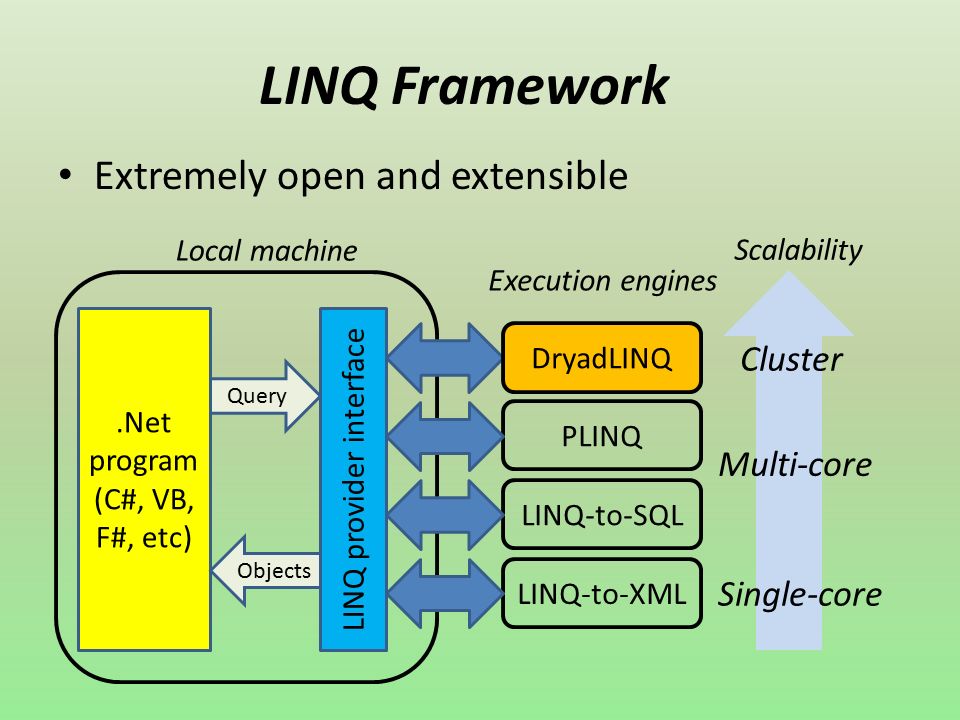 LINQ Framework

• Extremely open and extensible

Local machine

.Net program (C#, VB, F#, etc)

Query

Objects

LINQ provider interface

Execution engines

DryadLINQ

PLINQ

LINQ-to-SQL

LINQ-to-XML

Scalability

Cluster

Multi-core

Single-core